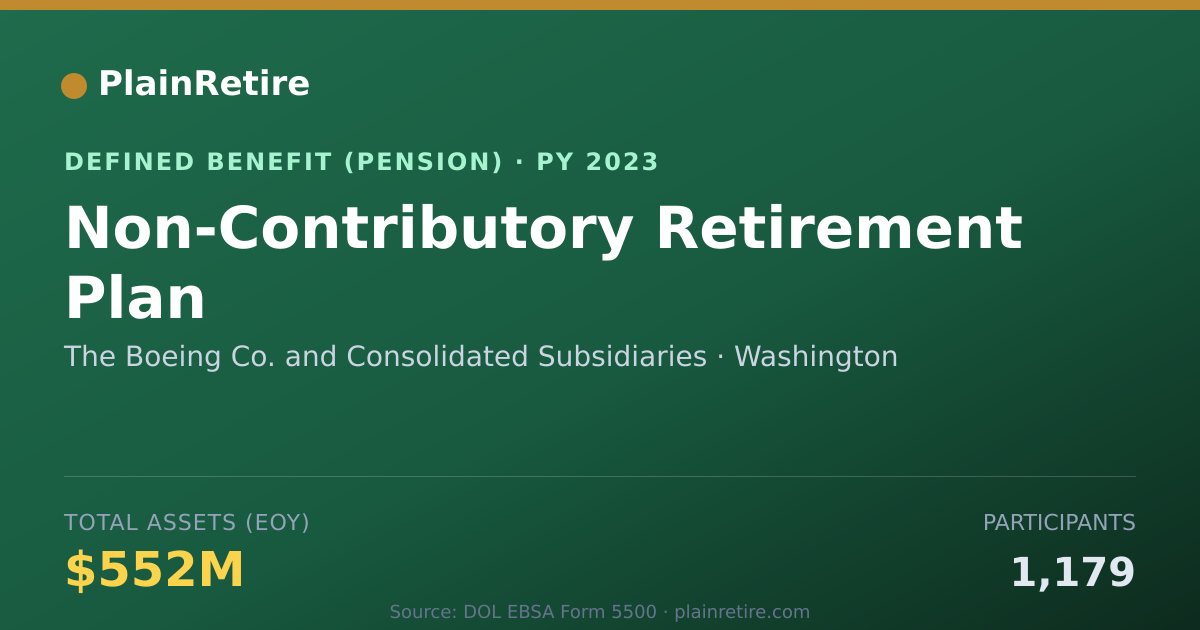 PlainRetire

DEFINED BENEFIT (PENSION) · PY 2023

Non-Contributory Retirement Plan

The Boeing Co. and Consolidated Subsidiaries · Washington

TOTAL ASSETS (EOY)

$552M

PARTICIPANTS

1,179

Source: DOL EBSA Form 5500 · plainretire.com